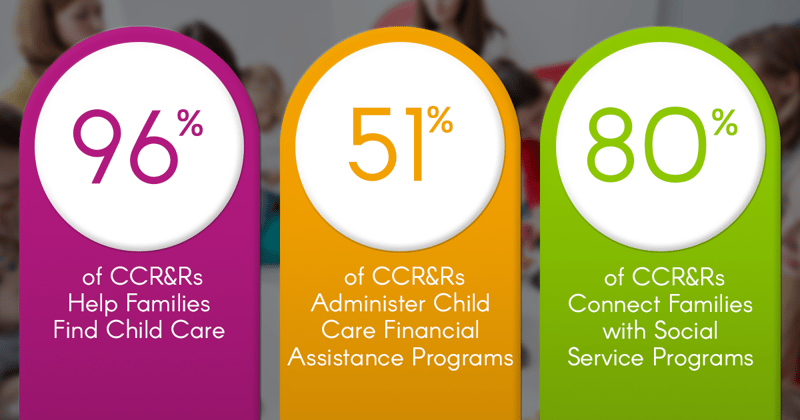 96%

of CCR&Rs Help Families Find Child Care

51%

of CCR&Rs Administer Child Care Financial Assistance Programs

80%

of CCR&Rs Connect Families with Social Service Programs